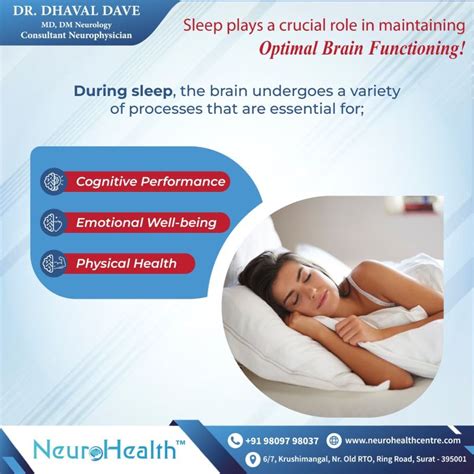 DR. DHAVAL DAVE
MD, DM Neurology
Consultant Neurophysician

Sleep plays a crucial role in maintaining
Optimal Brain Functioning!

During sleep, the brain undergoes a variety of processes that are essential for;

Cognitive Performance

Emotional Well-being

Physical Health

NeuroHealth™

+91 98097 98037

www.neurohealthcentre.com

6/7, Krushimangal, Nr. Old RTO, Ring Road, Surat - 395001